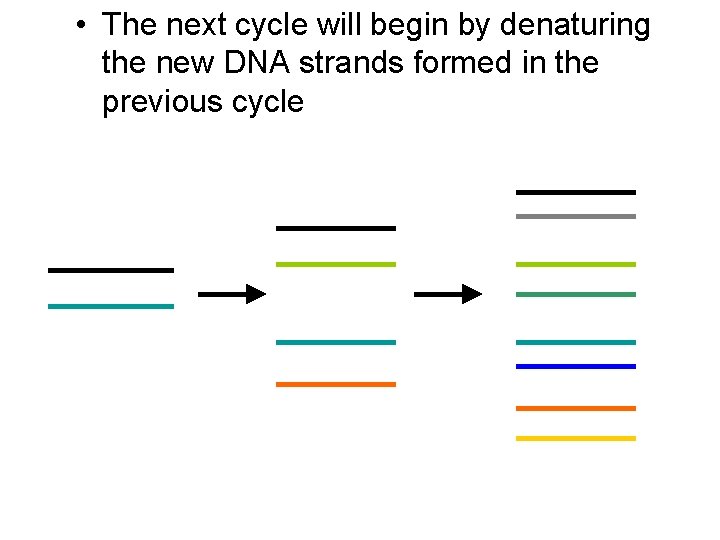 • The next cycle will begin by denaturing the new DNA strands formed in the previous cycle